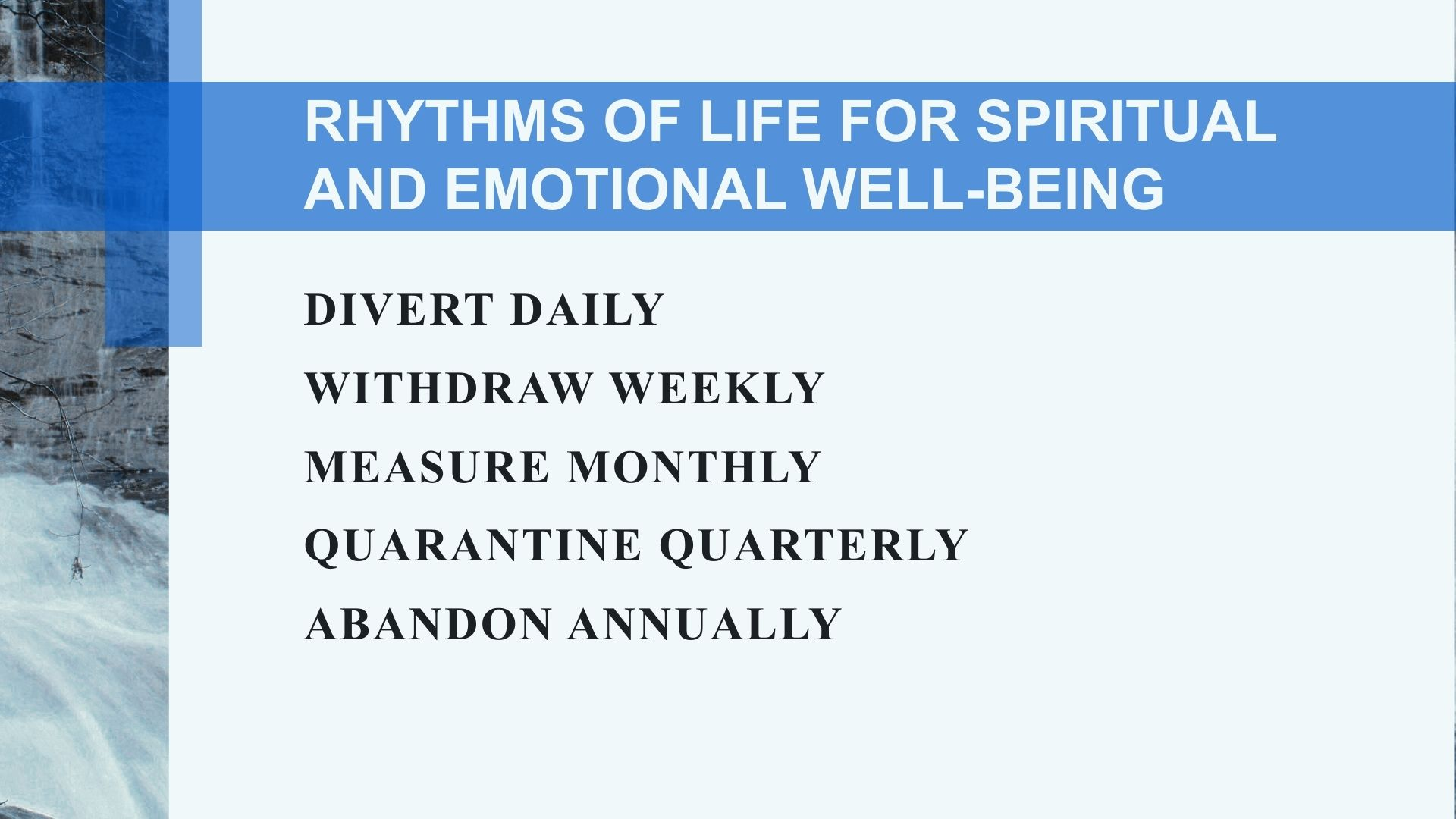 RHYTHMS OF LIFE FOR SPIRITUAL AND EMOTIONAL WELL-BEING

DIVERT DAILY

WITHDRAW WEEKLY

MEASURE MONTHLY

QUARANTINE QUARTERLY

ABANDON ANNUALLY